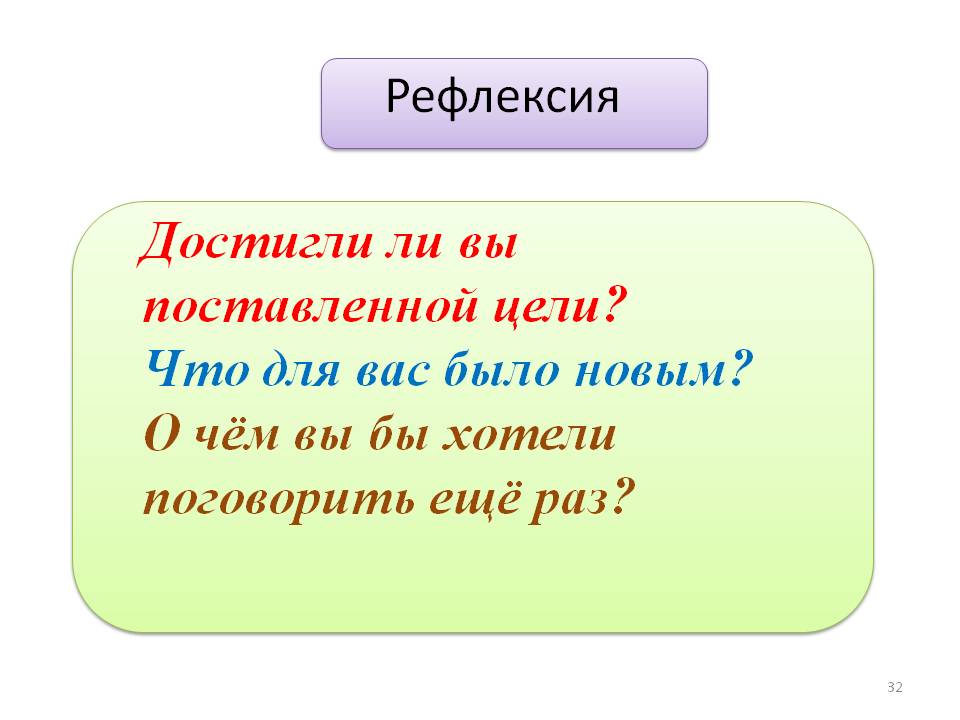 Рефлексия

Достигли ли вы поставленной цели?
Что для вас было новым?
О чём вы бы хотели поговорить ещё раз?

32